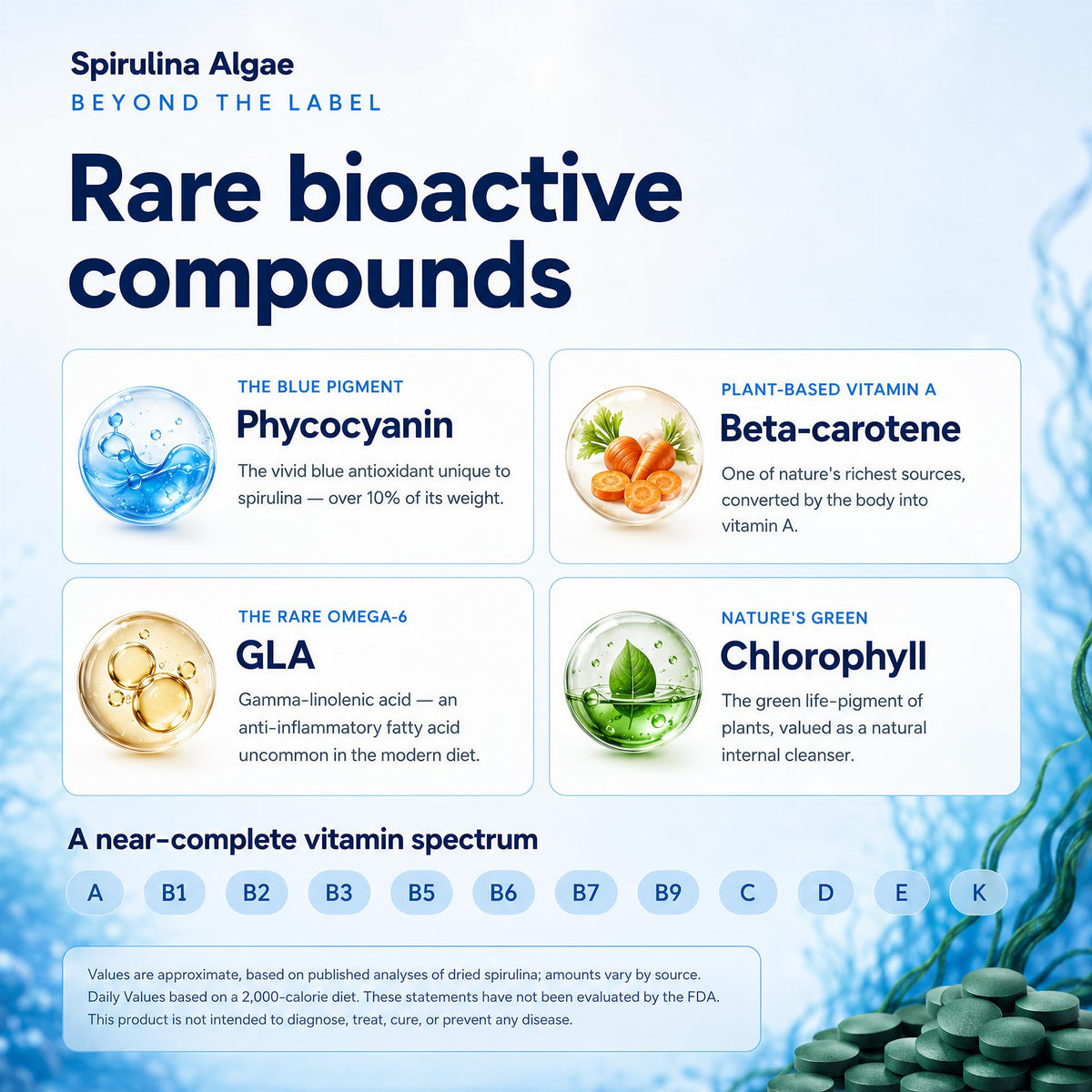 Spirulina Algae
BEYOND THE LABEL

Rare bioactive compounds

THE BLUE PIGMENT
Phycocyanin
The vivid blue antioxidant unique to spirulina — over 10% of its weight.

PLANT-BASED VITAMIN A
Beta-carotene
One of nature's richest sources, converted by the body into vitamin A.

THE RARE OMEGA-6
GLA
Gamma-linolenic acid — an anti-inflammatory fatty acid uncommon in the modern diet.

NATURE'S GREEN
Chlorophyll
The green life-pigment of plants, valued as a natural internal cleanser.

A near-complete vitamin spectrum

A B1 B2 B3 B5 B6 B7 B9 C D E K

Values are approximate, based on published analyses of dried spirulina; amounts vary by source. Daily Values based on a 2,000-calorie diet. These statements have not been evaluated by the FDA. This product is not intended to diagnose, treat, cure, or prevent any disease.